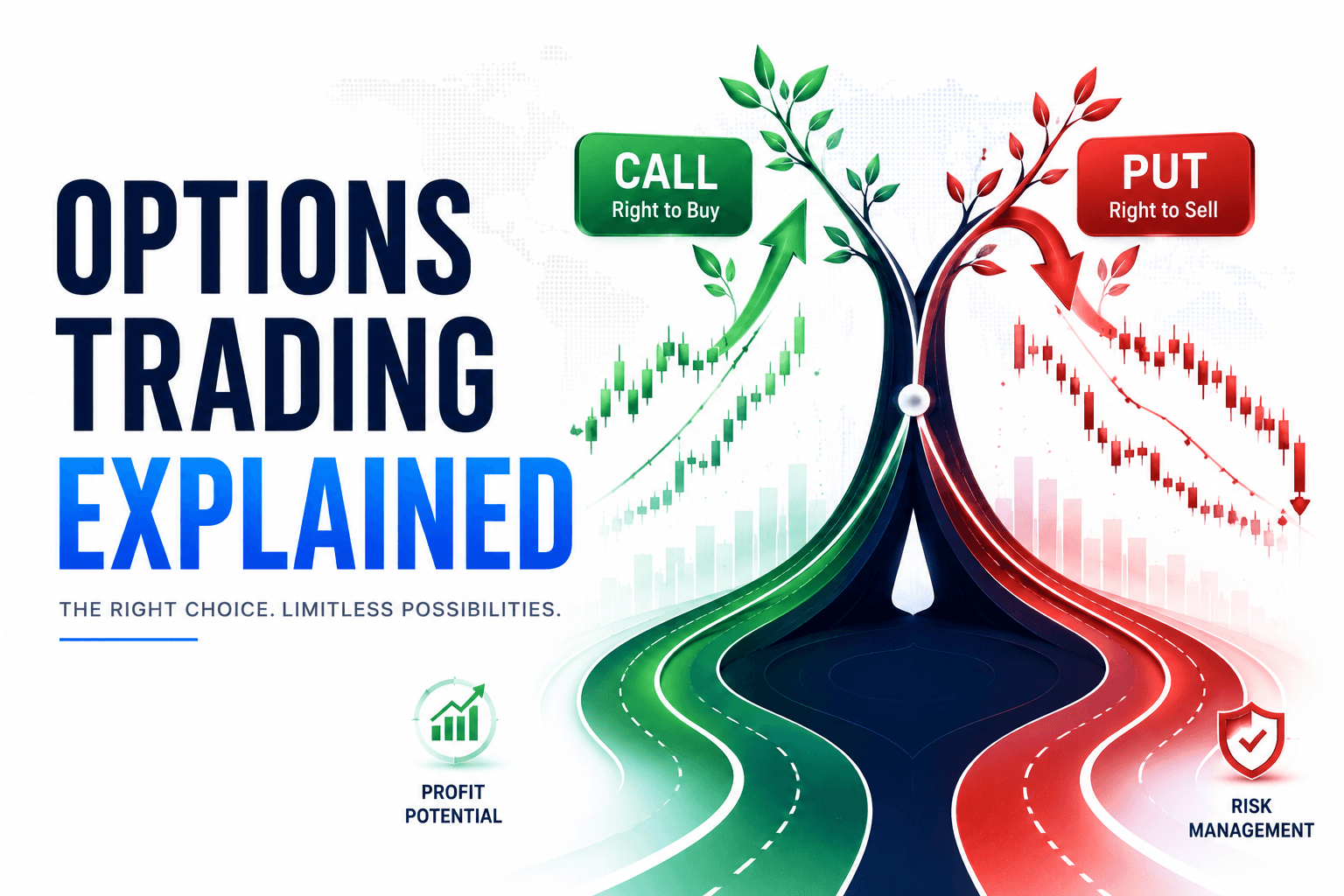 OPTIONS TRADING EXPLAINED

THE RIGHT CHOICE. LIMITLESS POSSIBILITIES.

CALL
Right to Buy

PUT
Right to Sell

PROFIT POTENTIAL

RISK MANAGEMENT